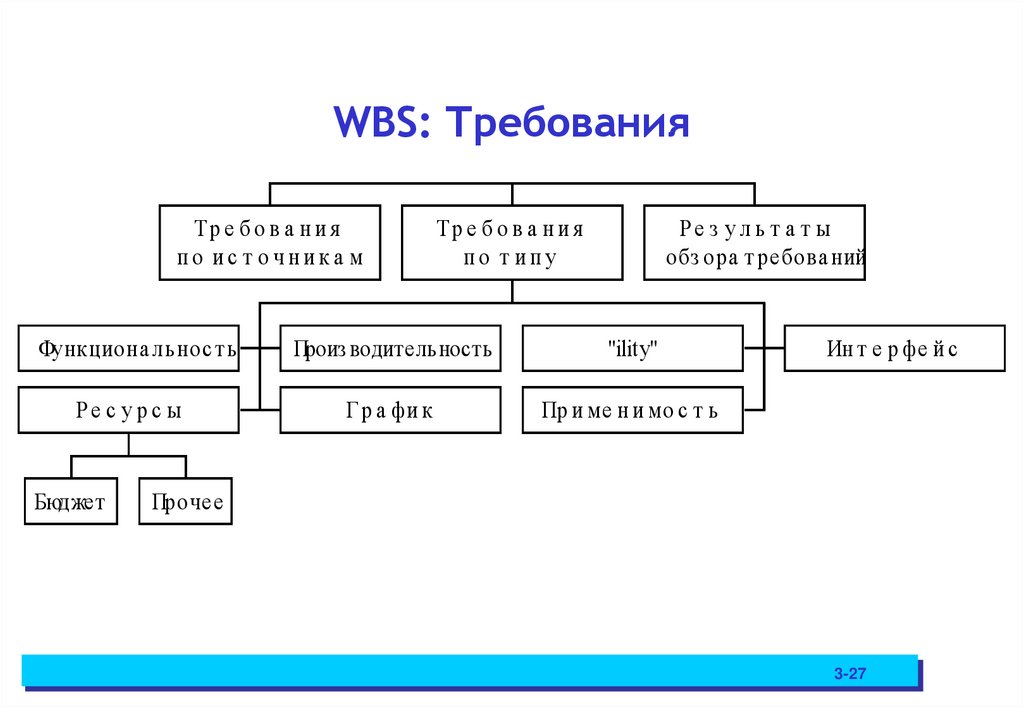 WBS: Требования

Требования по источникам

Требования по типу

Результаты обзора требований

Функциональность

Производительность

"ility"

Интерфейс

Ресурсы

График

Применимость

Бюджет

Прочее

3-27